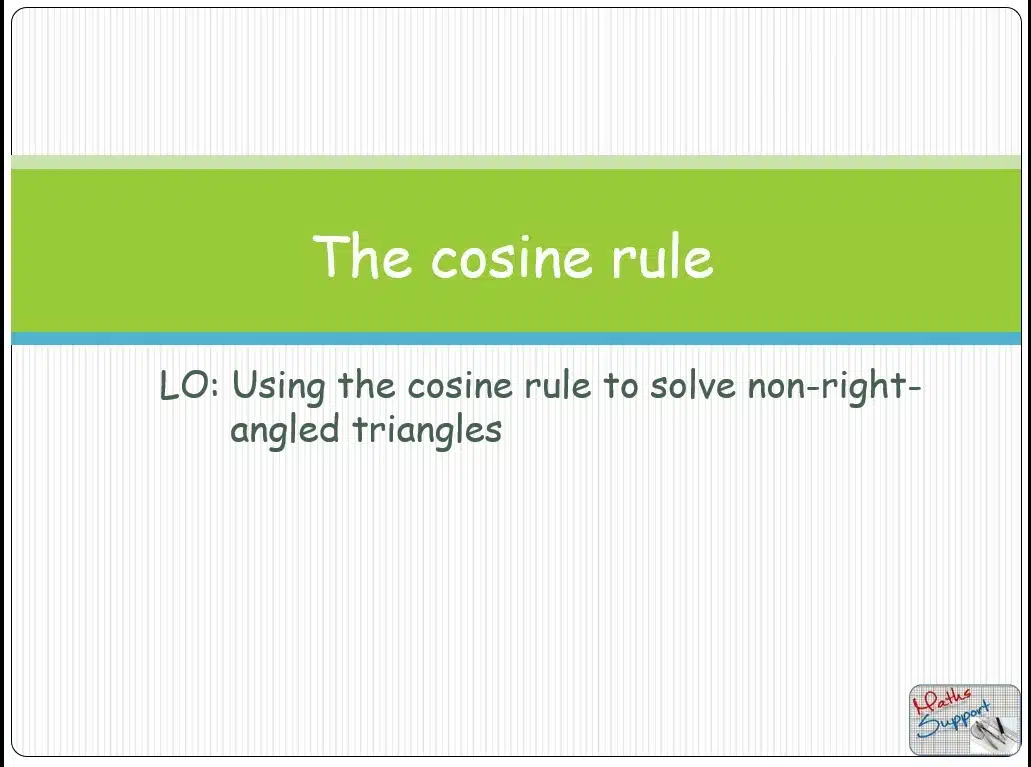 The cosine rule

LO: Using the cosine rule to solve non-right-angled triangles

Maths Support